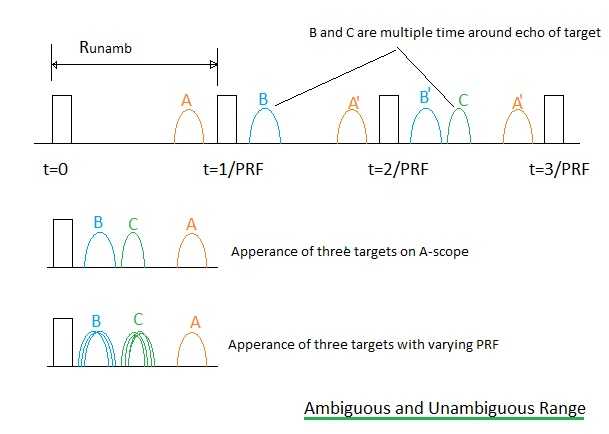 B and C are multiple time around echo of target

Runamb

A B A' B' C A'

t=0 t=1/PRF t=2/PRF t=3/PRF

B C A

Apperance of three targets on A-scope

B C A

Apperance of three targets with varying PRF

Ambiguous and Unambiguous Range